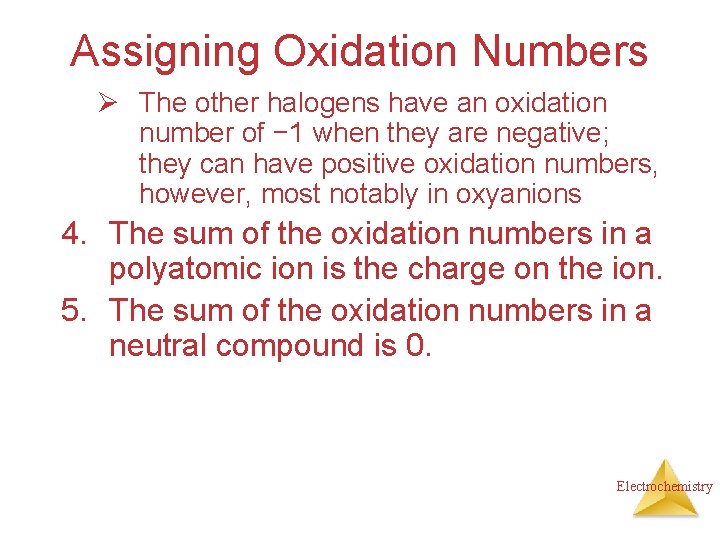 Assigning Oxidation Numbers

➢ The other halogens have an oxidation number of −1 when they are negative; they can have positive oxidation numbers, however, most notably in oxyanions

4. The sum of the oxidation numbers in a polyatomic ion is the charge on the ion.

5. The sum of the oxidation numbers in a neutral compound is 0.

Electrochemistry